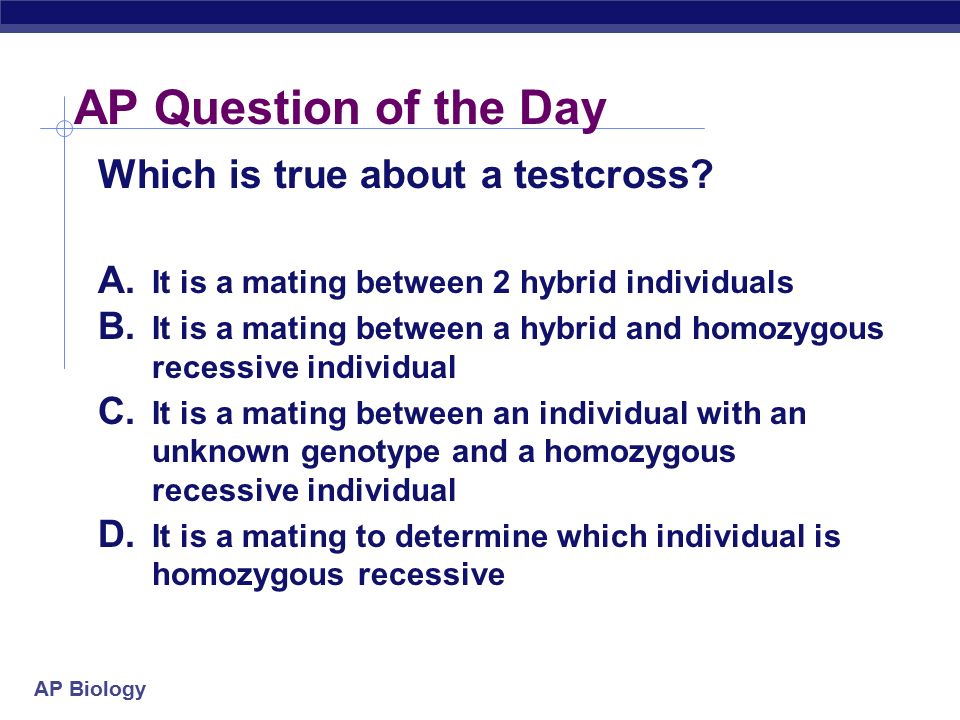 AP Question of the Day

Which is true about a testcross?

A. It is a mating between 2 hybrid individuals
B. It is a mating between a hybrid and homozygous recessive individual
C. It is a mating between an individual with an unknown genotype and a homozygous recessive individual
D. It is a mating to determine which individual is homozygous recessive

AP Biology